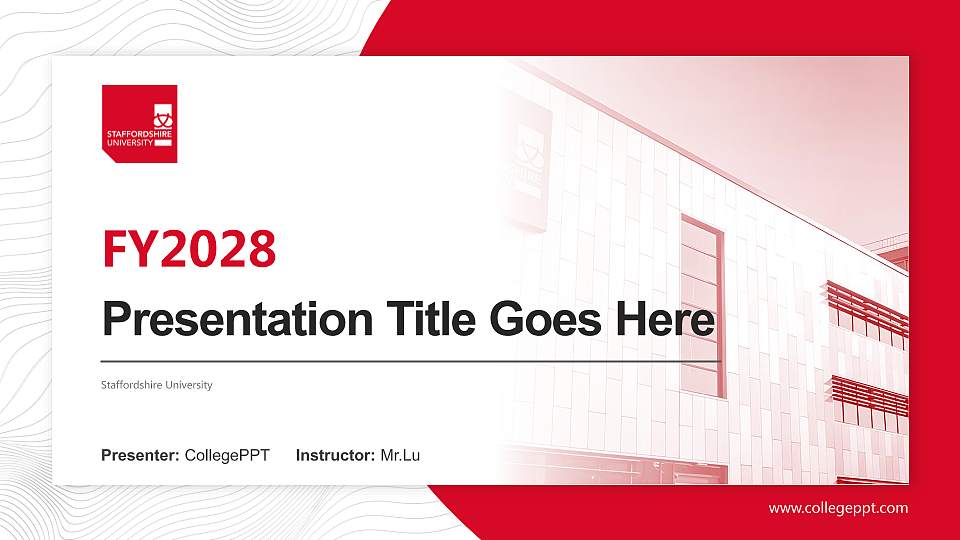 STAFFORDSHIRE UNIVERSITY

FY2028

Presentation Title Goes Here

Staffordshire University

Presenter: CollegePPT Instructor: Mr.Lu

www.collegeppt.com